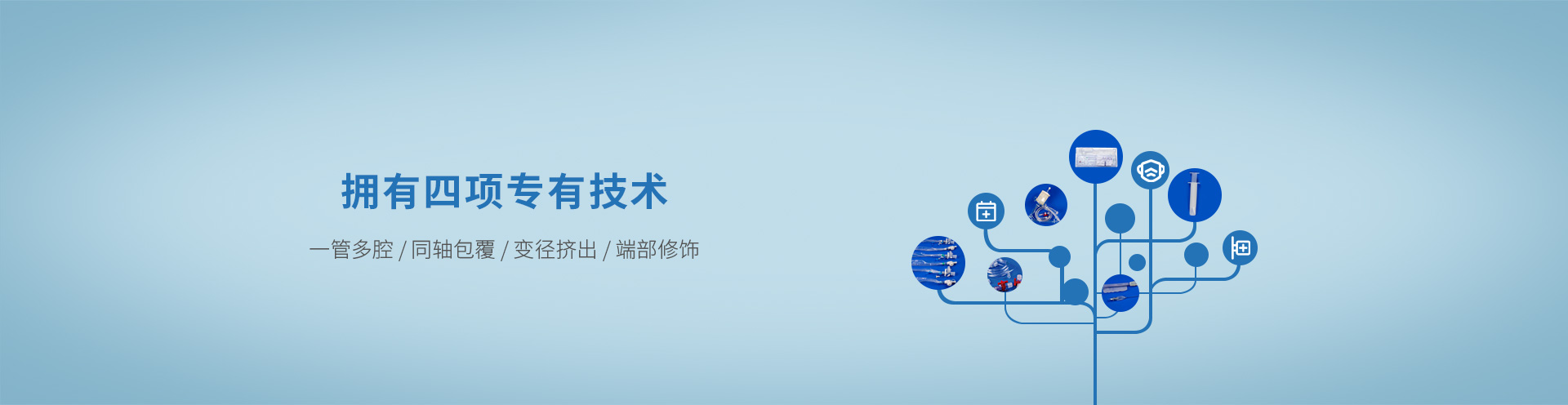 拥有四项专有技术

一管多腔 / 同轴包覆 / 变径挤出 / 端部修饰